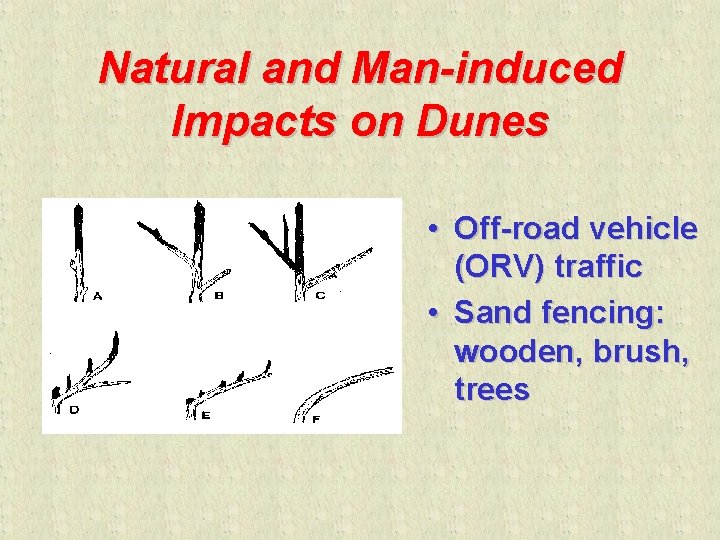 Natural and Man-induced Impacts on Dunes

A

B

C

D

E

F

• Off-road vehicle (ORV) traffic
• Sand fencing: wooden, brush, trees